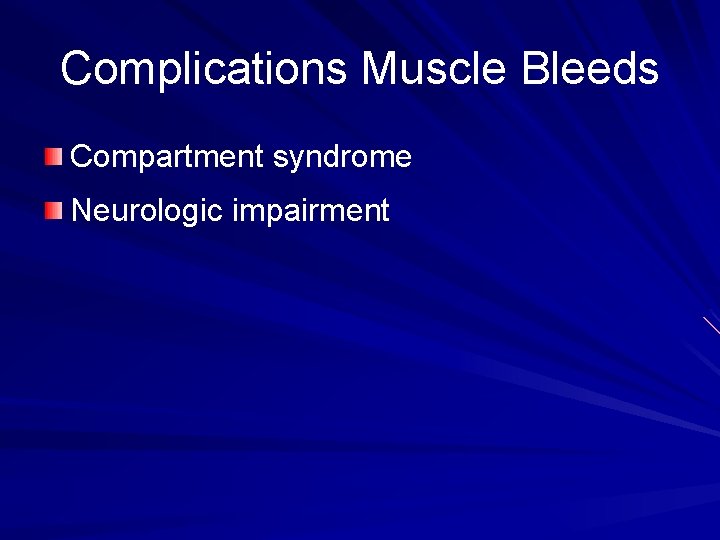 Complications Muscle Bleeds

Compartment syndrome

Neurologic impairment